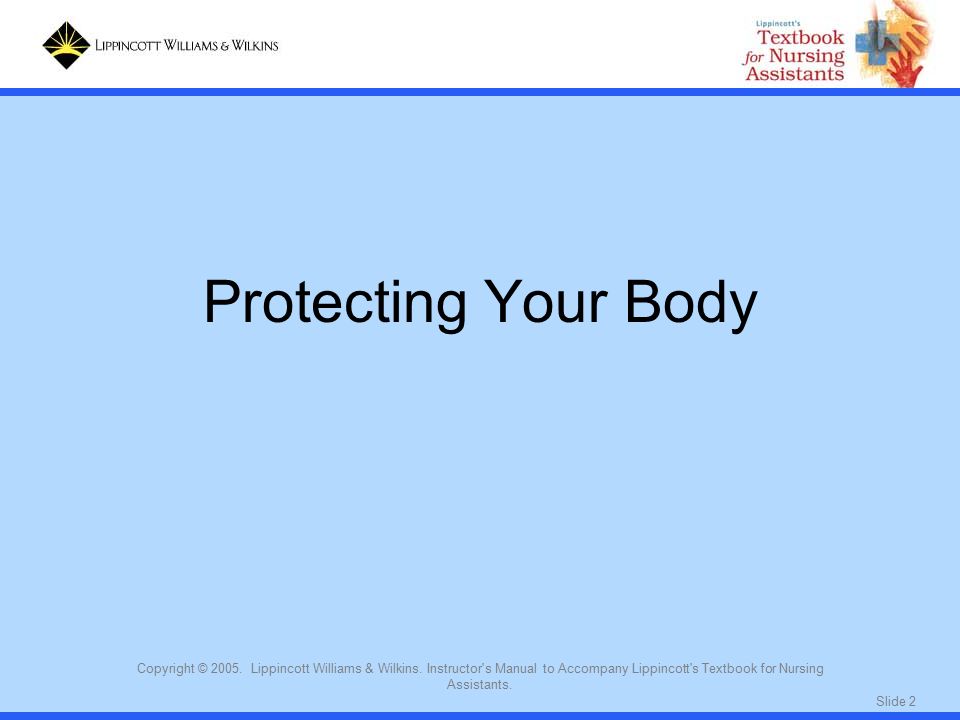 LIPPINCOTT WILLIAMS & WILKINS

Lippincott's
Textbook for Nursing Assistants

Protecting Your Body

Copyright © 2005. Lippincott Williams & Wilkins. Instructor's Manual to Accompany Lippincott's Textbook for Nursing Assistants.

Slide 2